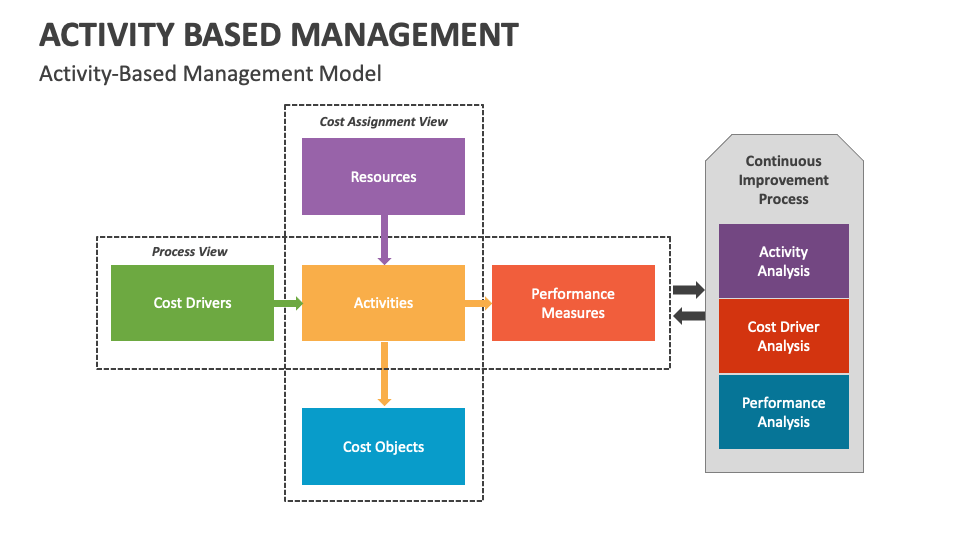 ACTIVITY BASED MANAGEMENT

Activity-Based Management Model

Cost Assignment View

Resources

Process View

Cost Drivers

Activities

Performance Measures

Cost Objects

Continuous Improvement Process

Activity Analysis

Cost Driver Analysis

Performance Analysis